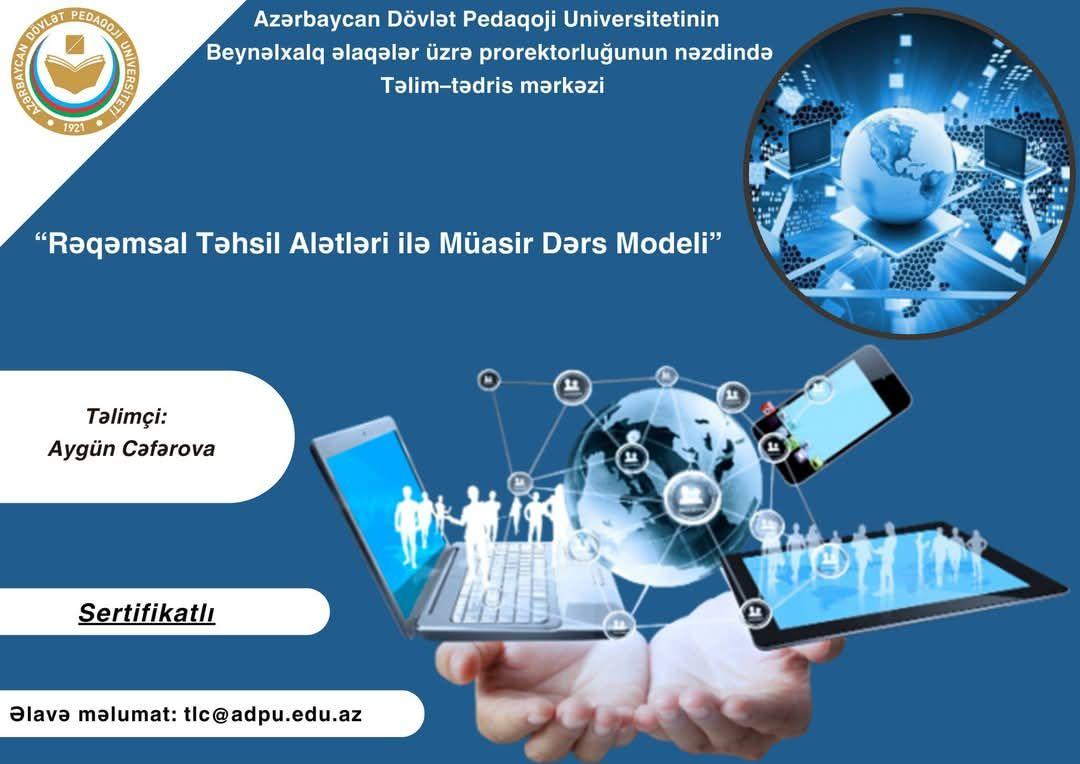 AZƏRBAYCAN DÖVLƏT PEDAQOJİ UNİVERSİTETİ
1921

Azərbaycan Dövlət Pedaqoji Universitetinin
Beynəlxalq əlaqələr üzrə prorektorluğunun nəzdində
Təlim–tədris mərkəzi

“Rəqəmsal Təhsil Alətləri ilə Müasir Dərs Modeli”

Təlimçi:
Aygün Cəfərova

Sertifikatlı

Əlavə məlumat: tlc@adpu.edu.az